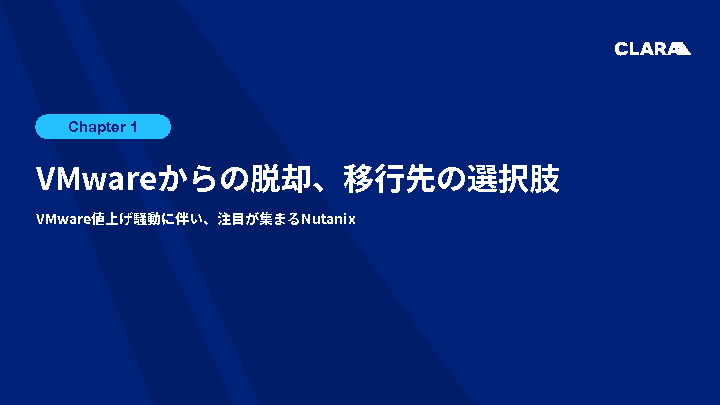 CLARA

Chapter 1

VMwareからの脱却、移行先の選択肢

VMware値上げ騒動に伴い、注目が集まるNutanix